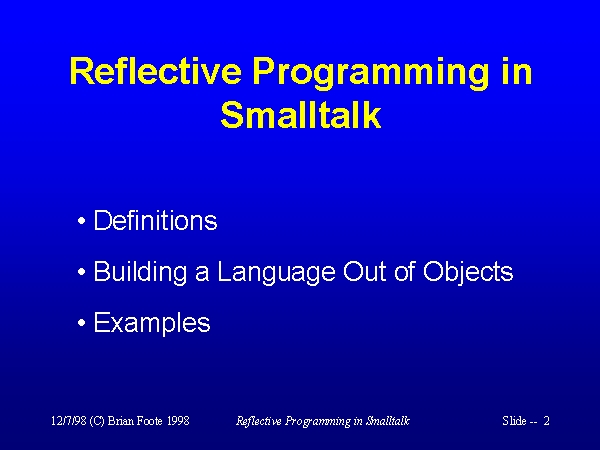 Reflective Programming in Smalltalk

• Definitions

• Building a Language Out of Objects

• Examples

12/7/98 (C) Brian Foote 1998

Reflective Programming in Smalltalk

Slide -- 2